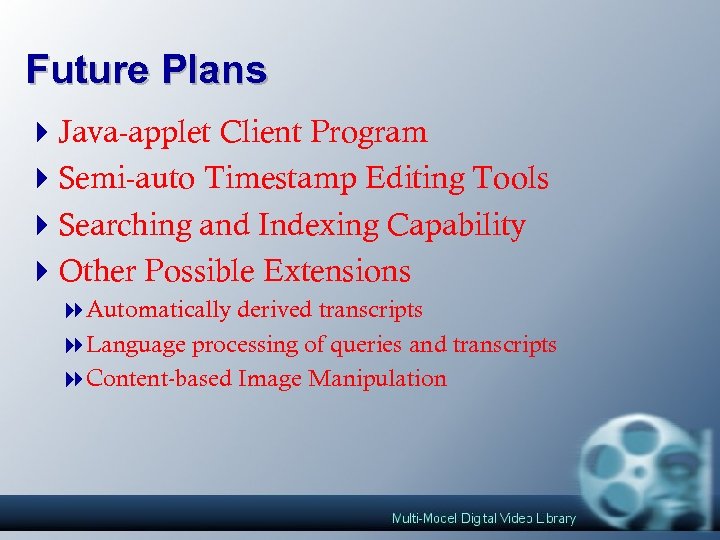 Future Plans

Java-applet Client Program

Semi-auto Timestamp Editing Tools

Searching and Indexing Capability

Other Possible Extensions

Automatically derived transcripts

Language processing of queries and transcripts

Content-based Image Manipulation

Multi-Model Digital Video Library